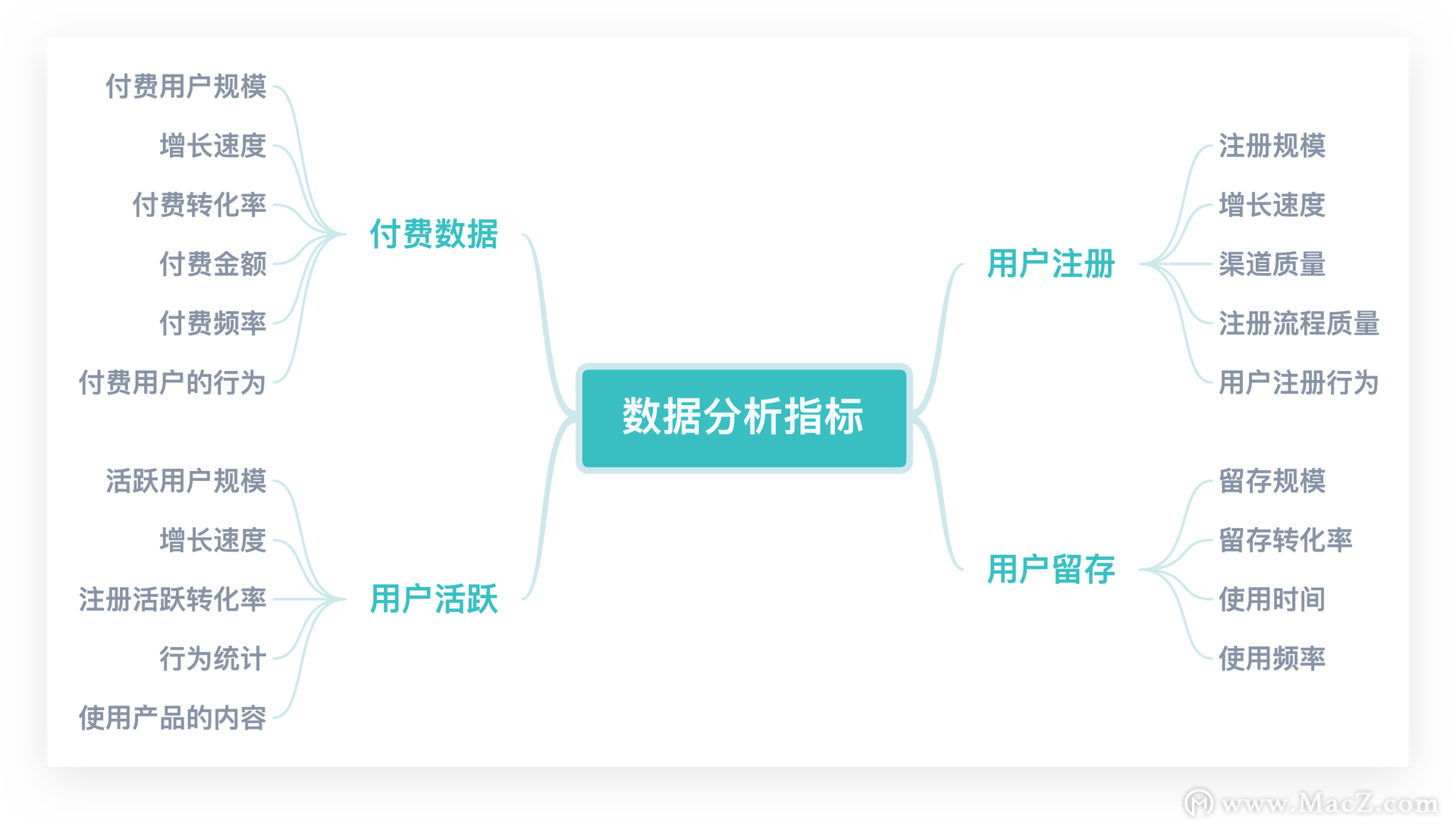 数据分析指标

付费数据
付费用户规模
增长速度
付费转化率
付费金额
付费频率
付费用户的行为

用户活跃
活跃用户规模
增长速度
注册活跃转化率
行为统计
使用产品的内容

用户注册
注册规模
增长速度
渠道质量
注册流程质量
用户注册行为

用户留存
留存规模
留存转化率
使用时间
使用频率

www.MacZ.com